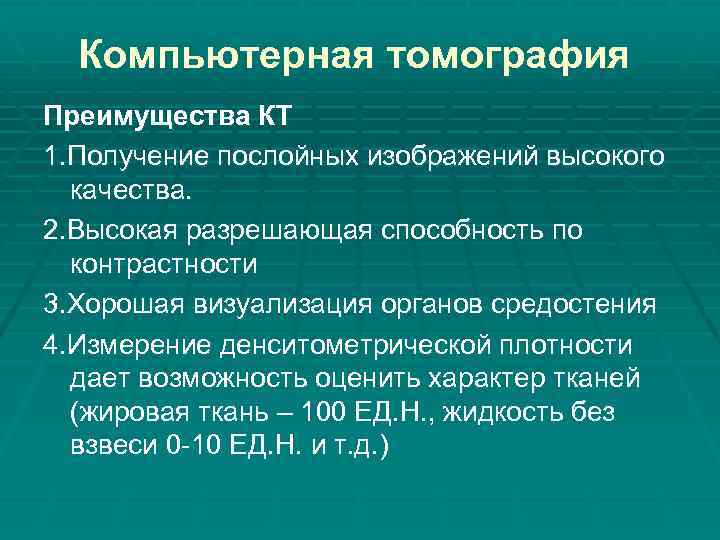 Компьютерная томография

Преимущества КТ

1.Получение послойных изображений высокого качества.

2.Высокая разрешающая способность по контрастности

3.Хорошая визуализация органов средостения

4.Измерение денситометрической плотности дает возможность оценить характер тканей (жировая ткань – 100 ЕД.Н., жидкость без взвеси 0-10 ЕД.Н. и т.д.)